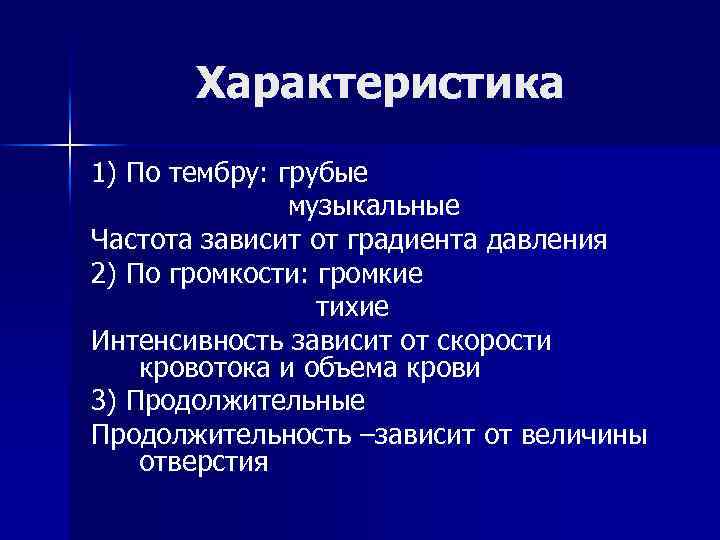 Характеристика

1) По тембру: грубые
музыкальные
Частота зависит от градиента давления
2) По громкости: громкие
тихие
Интенсивность зависит от скорости кровотока и объема крови
3) Продолжительные
Продолжительность –зависит от величины отверстия